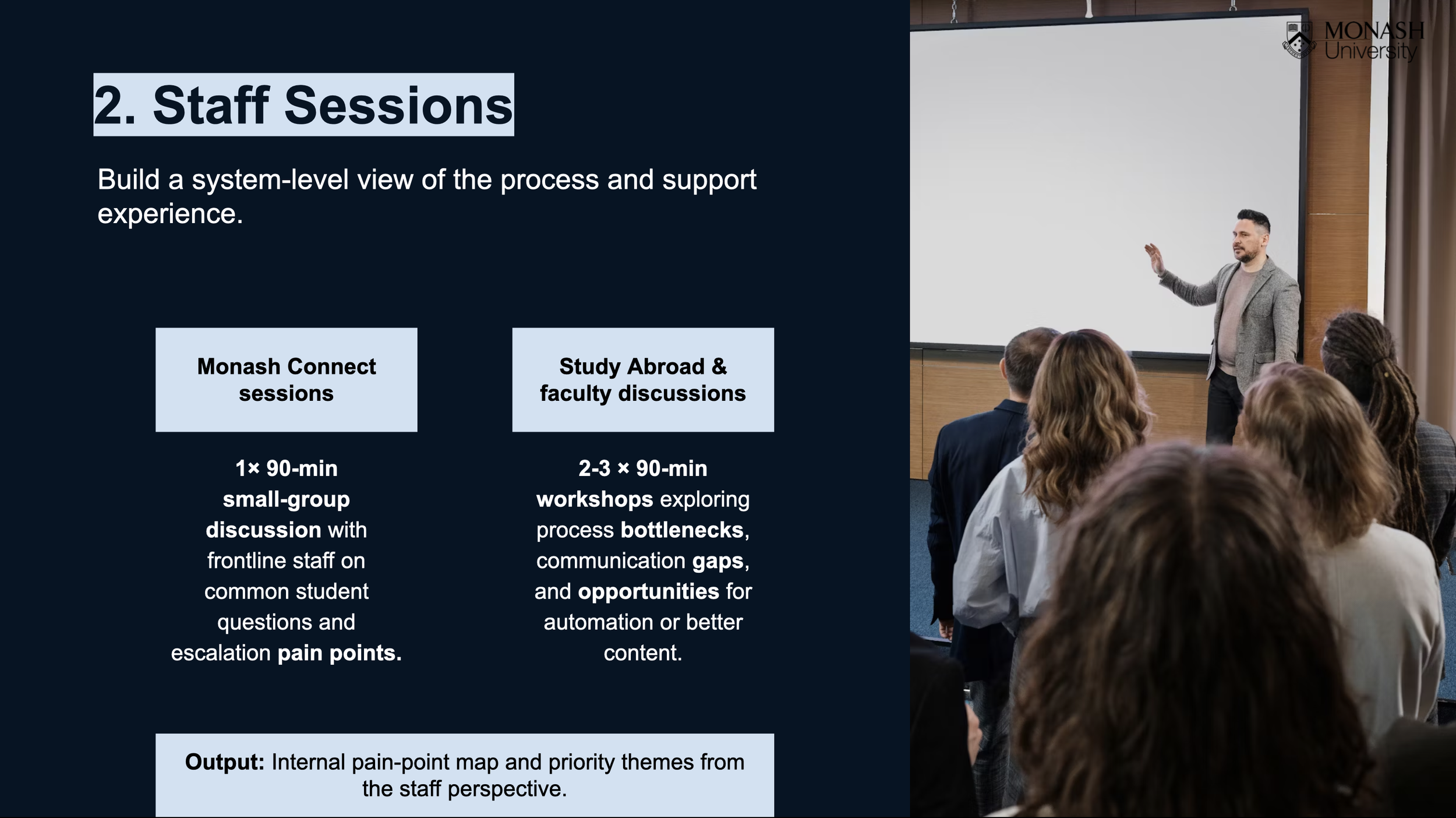 MONASH University

2. Staff Sessions

Build a system-level view of the process and support experience.

Monash Connect sessions

1× 90-min small-group discussion with frontline staff on common student questions and escalation pain points.

Study Abroad & faculty discussions

2-3 × 90-min workshops exploring process bottlenecks, communication gaps, and opportunities for automation or better content.

Output: Internal pain-point map and priority themes from the staff perspective.